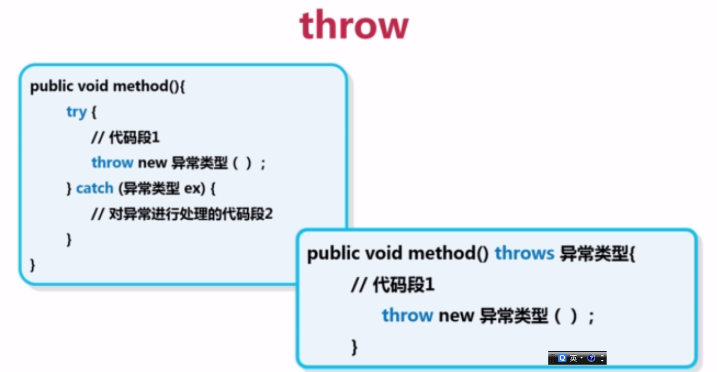 throw

public void method(){
try {
// 代码段1
throw new 异常类型（ ）；
} catch (异常类型 ex) {
// 对异常进行处理的代码段2
}
}

public void method() throws 异常类型{
// 代码段1
throw new 异常类型（ ）；
}

英